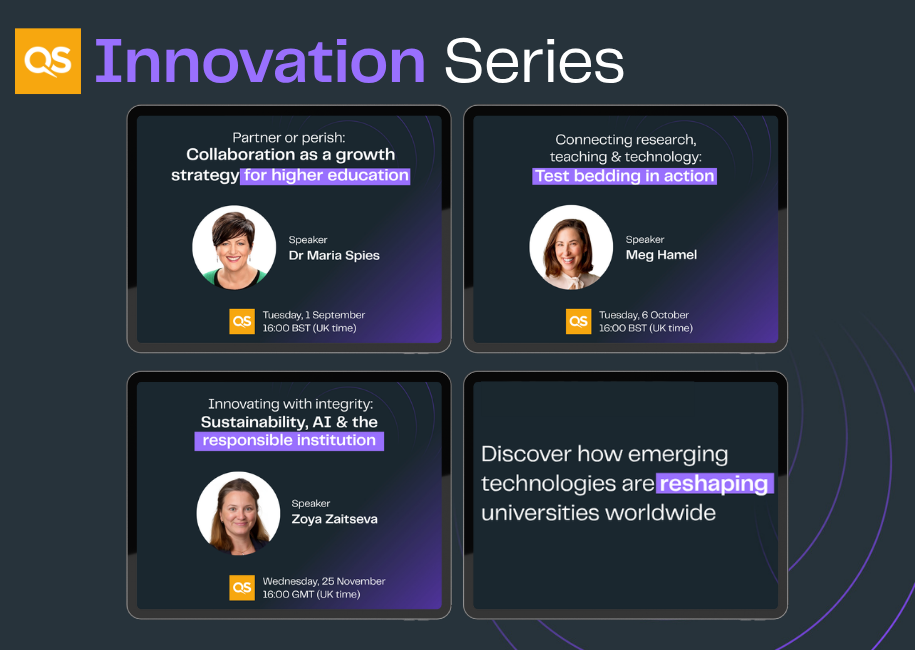 QS Innovation Series

Partner or perish:
Collaboration as a growth strategy for higher education

Speaker
Dr Maria Spies

QS Tuesday, 1 September
16:00 BST (UK time)

Connecting research, teaching & technology:
Test bedding in action

Speaker
Meg Hamel

QS Tuesday, 6 October
16:00 BST (UK time)

Innovating with integrity:
Sustainability, AI & the responsible institution

Speaker
Zoya Zaitseva

QS Wednesday, 25 November
16:00 GMT (UK time)

Discover how emerging technologies are reshaping universities worldwide